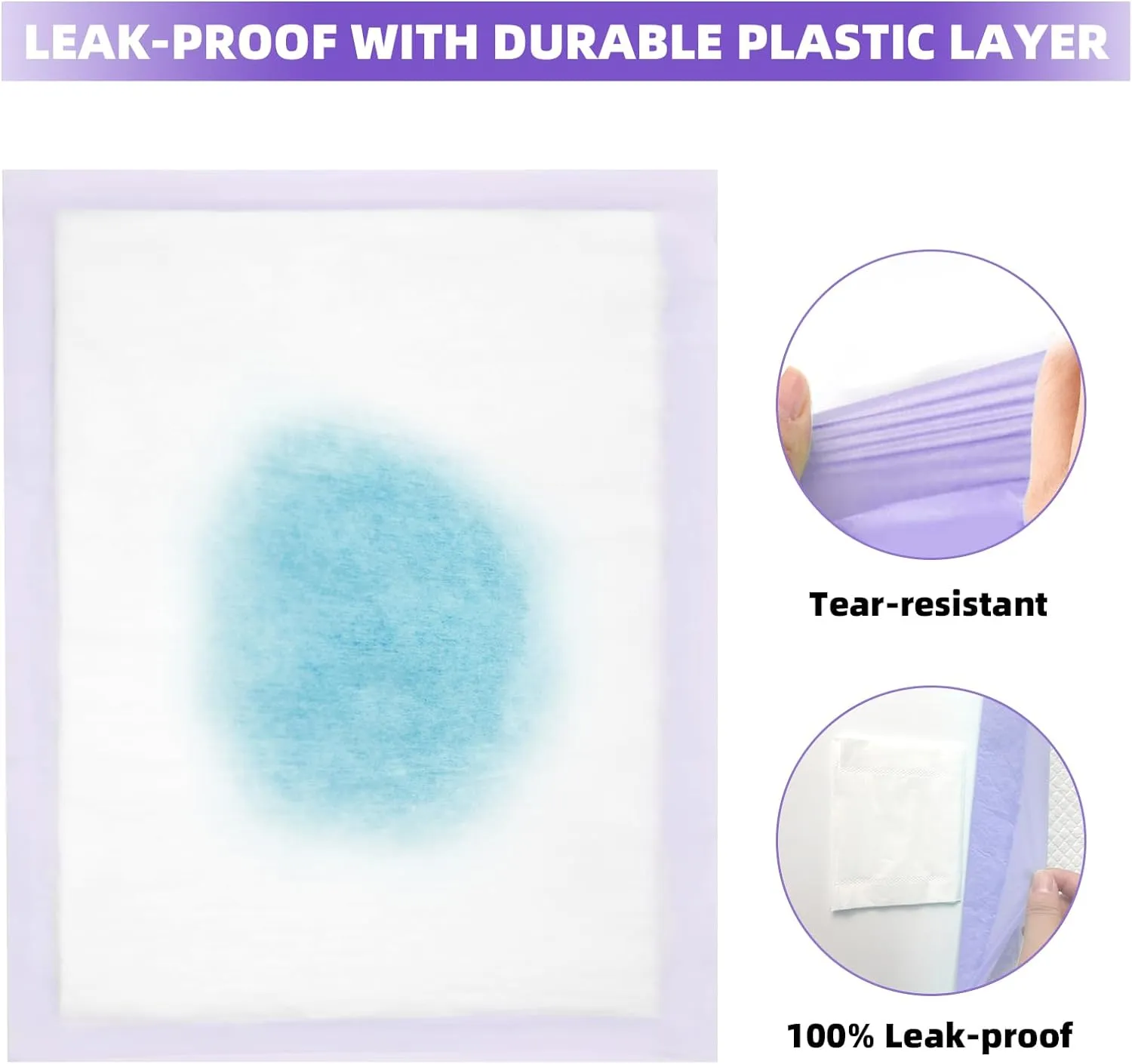 LEAK-PROOF WITH DURABLE PLASTIC LAYER

Tear-resistant

100% Leak-proof